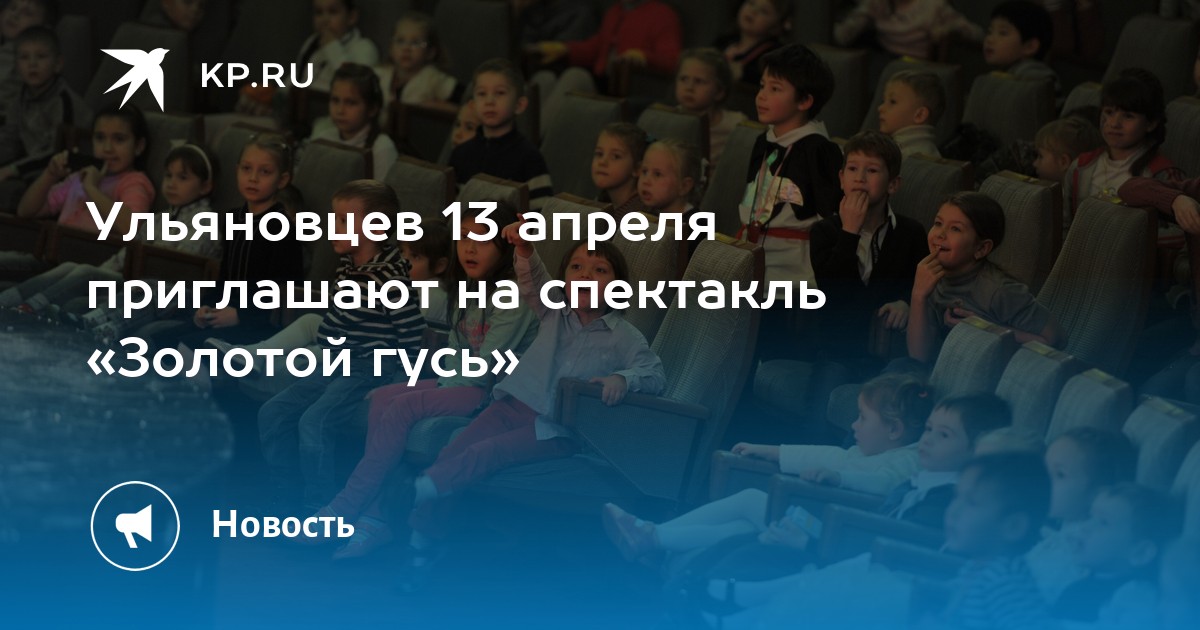 KP.RU

Ульяновцев 13 апреля приглашают на спектакль «Золотой гусь»

Новость